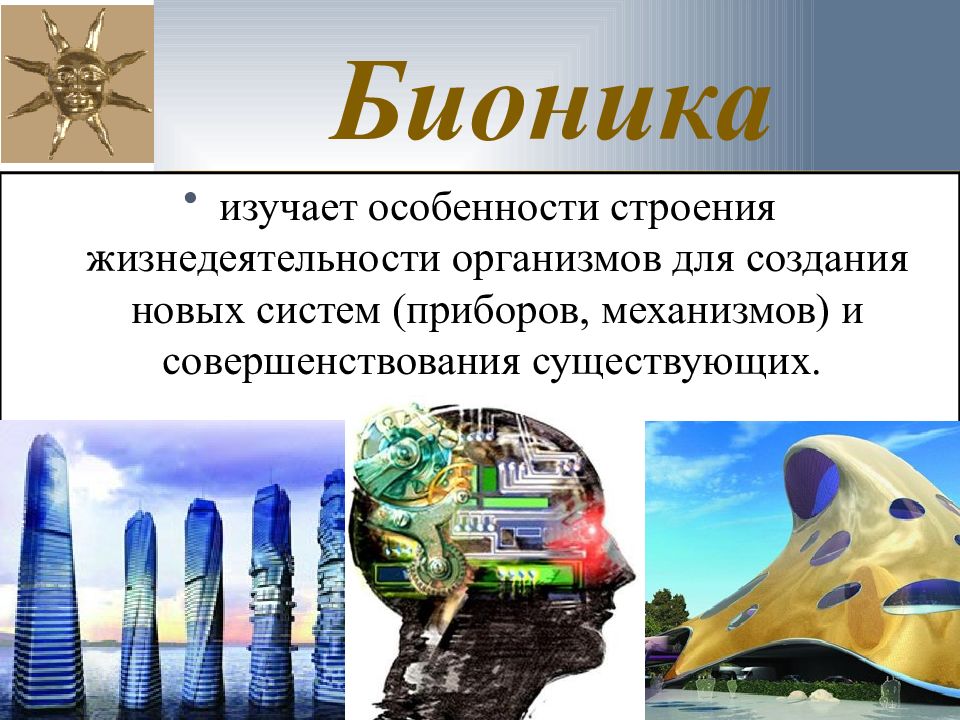 Бионика

• изучает особенности строения жизнедеятельности организмов для создания новых систем (приборов, механизмов) и совершенствования существующих.